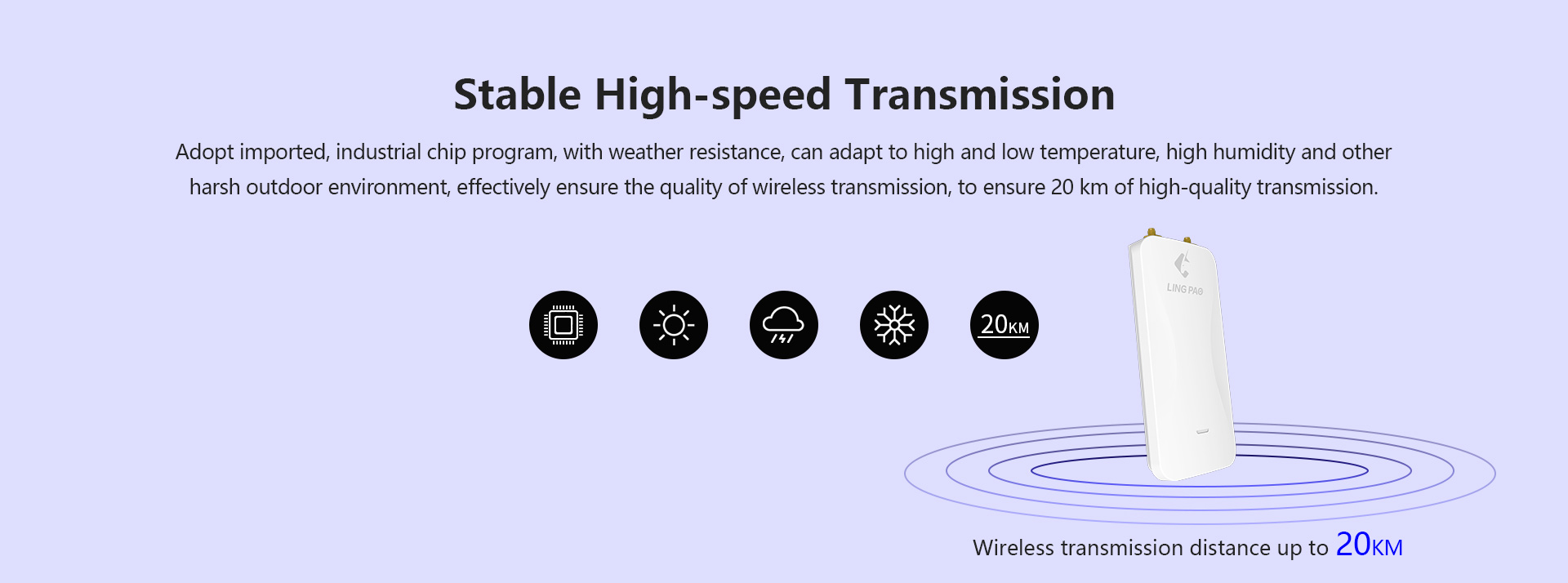 Stable High-speed Transmission

Adopt imported, industrial chip program, with weather resistance, can adapt to high and low temperature, high humidity and other harsh outdoor environment, effectively ensure the quality of wireless transmission, to ensure 20 km of high-quality transmission.

20KM

LING PAO

Wireless transmission distance up to 20KM